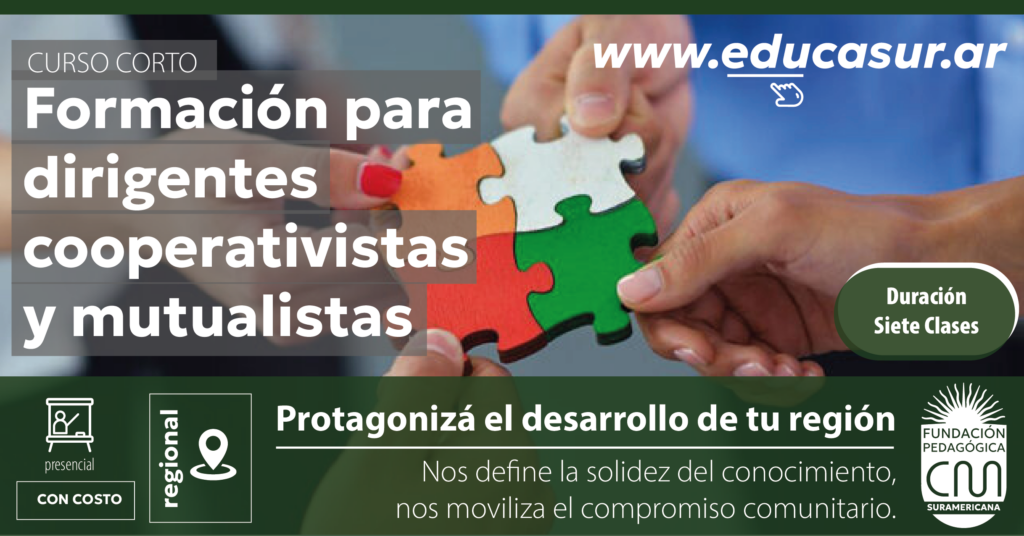 CURSO CORTO

Formación para dirigentes cooperativistas y mutualistas

www.educasur.ar

Duración
Siete Clases

presencial

CON COSTO

regional

Protagonizá el desarrollo de tu región

Nos define la solidez del conocimiento, nos moviliza el compromiso comunitario.

FUNDACIÓN PEDAGÓGICA
CM
SURAMERICANA